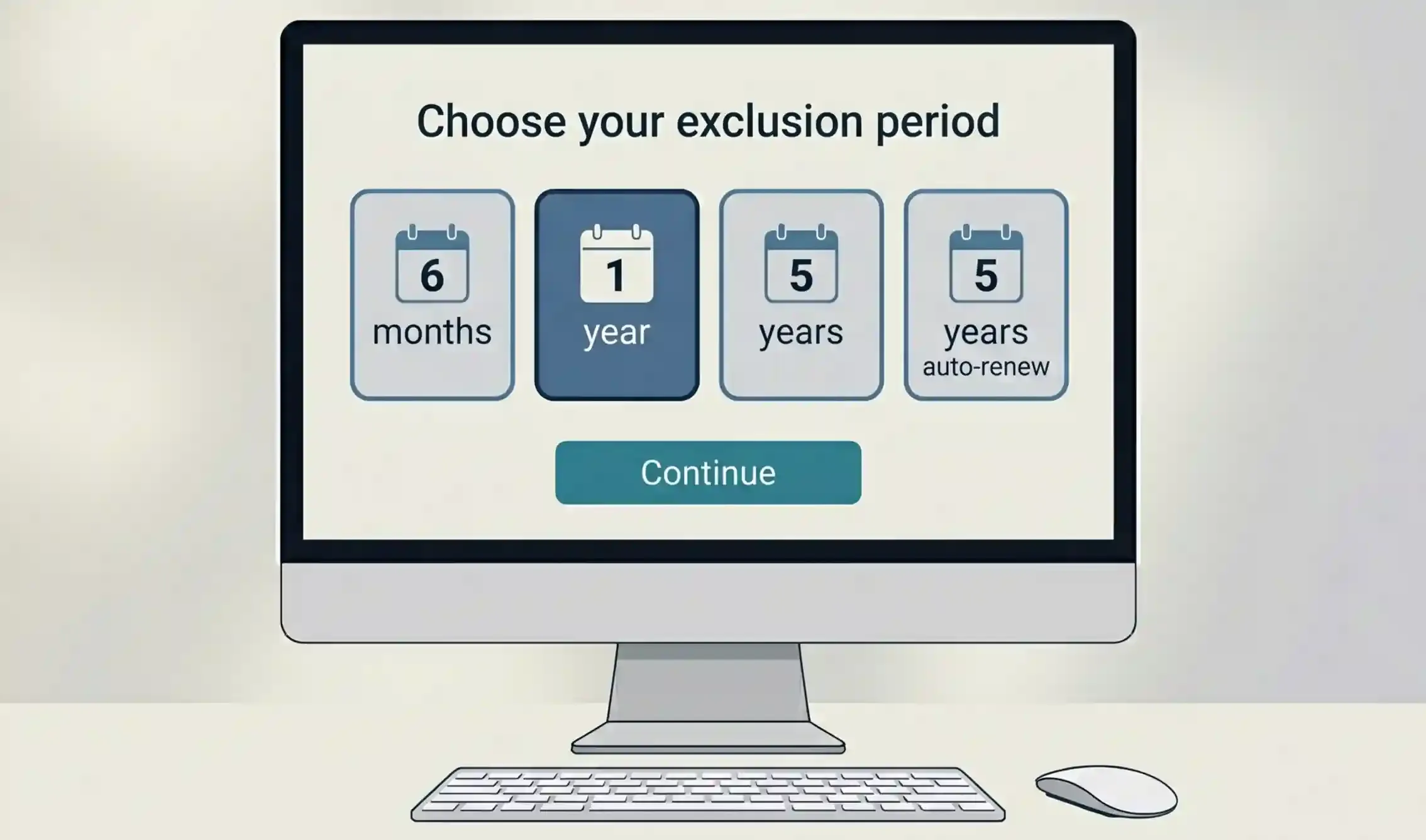 Choose your exclusion period

6
months

1
year

5
years

5
years
auto-renew

Continue